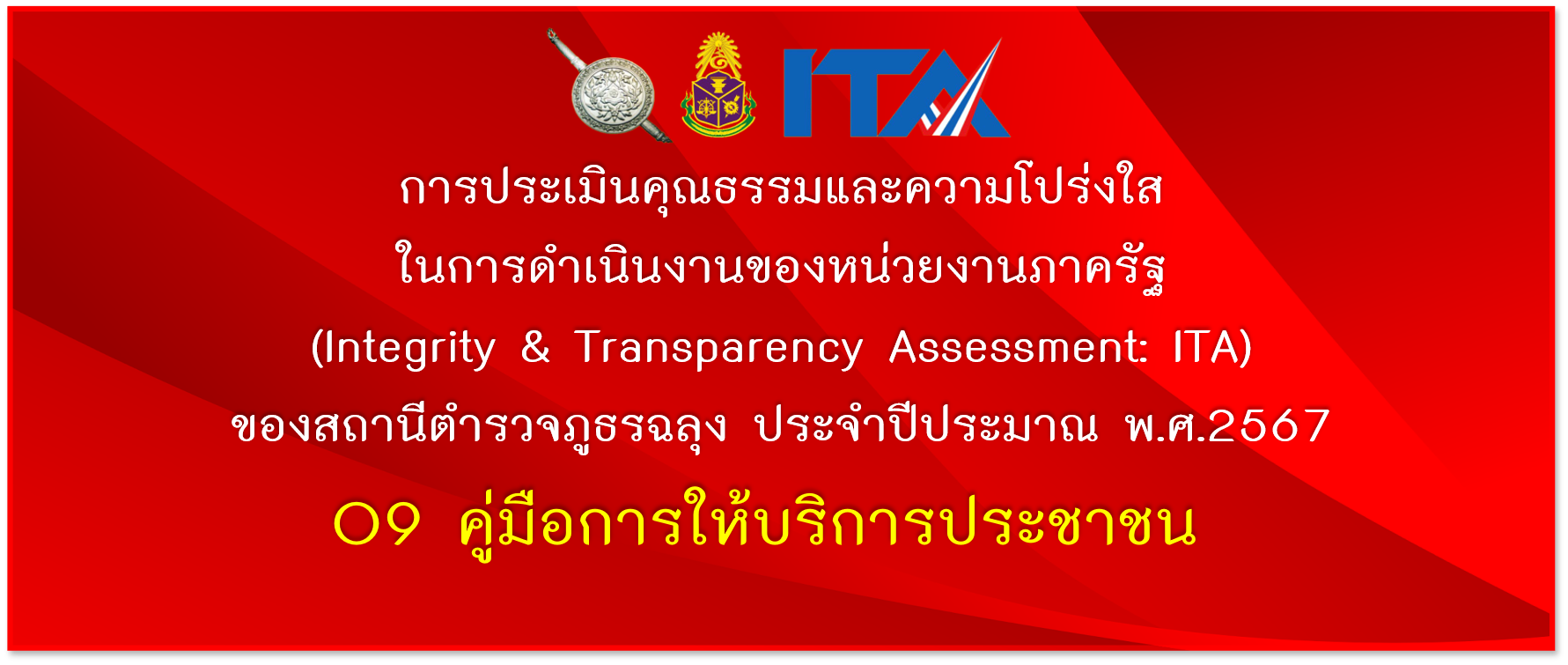 ITA

การประเมินคุณธรรมและความโปร่งใส
ในการดำเนินงานของหน่วยงานภาครัฐ
(Integrity & Transparency Assessment: ITA)
ของสถานีตำรวจภูธรฉลุง ประจำปีประมาณ พ.ศ.2567

O9 คู่มือการให้บริการประชาชน